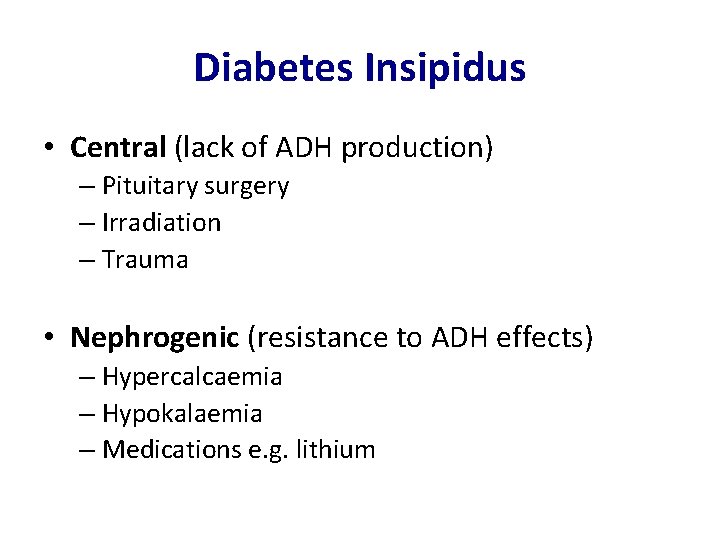 Diabetes Insipidus

• Central (lack of ADH production)
– Pituitary surgery
– Irradiation
– Trauma

• Nephrogenic (resistance to ADH effects)
– Hypercalcaemia
– Hypokalaemia
– Medications e.g. lithium